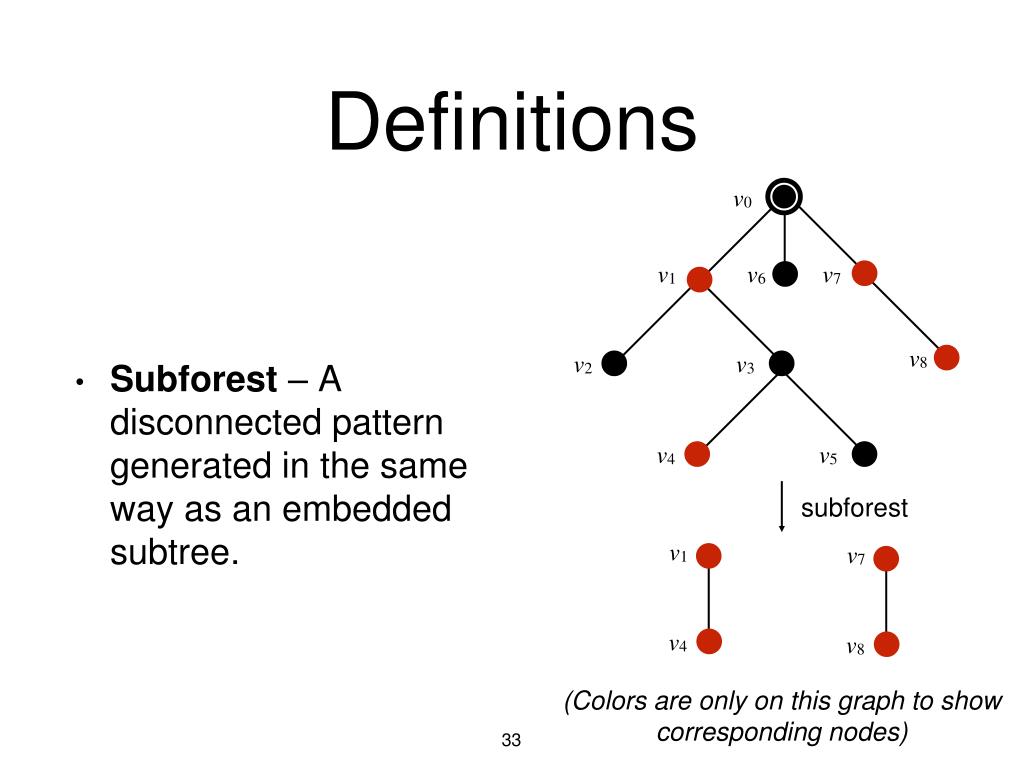 Definitions

• **Subforest** – A disconnected pattern generated in the same way as an embedded subtree.

$v_0$

$v_1$ $v_6$ $v_7$

$v_2$ $v_3$ $v_8$

$v_4$ $v_5$

subforest

$v_1$ $v_7$

$v_4$ $v_8$

(Colors are only on this graph to show corresponding nodes)

33